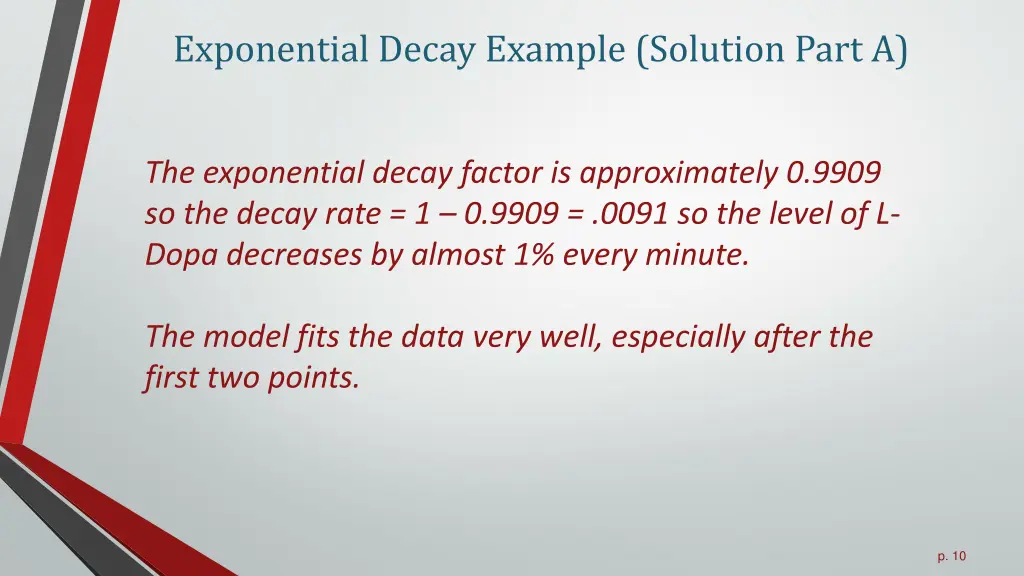 Exponential Decay Example (Solution Part A)

The exponential decay factor is approximately 0.9909 so the decay rate = 1 – 0.9909 = .0091 so the level of L-Dopa decreases by almost 1% every minute.

The model fits the data very well, especially after the first two points.

p. 10